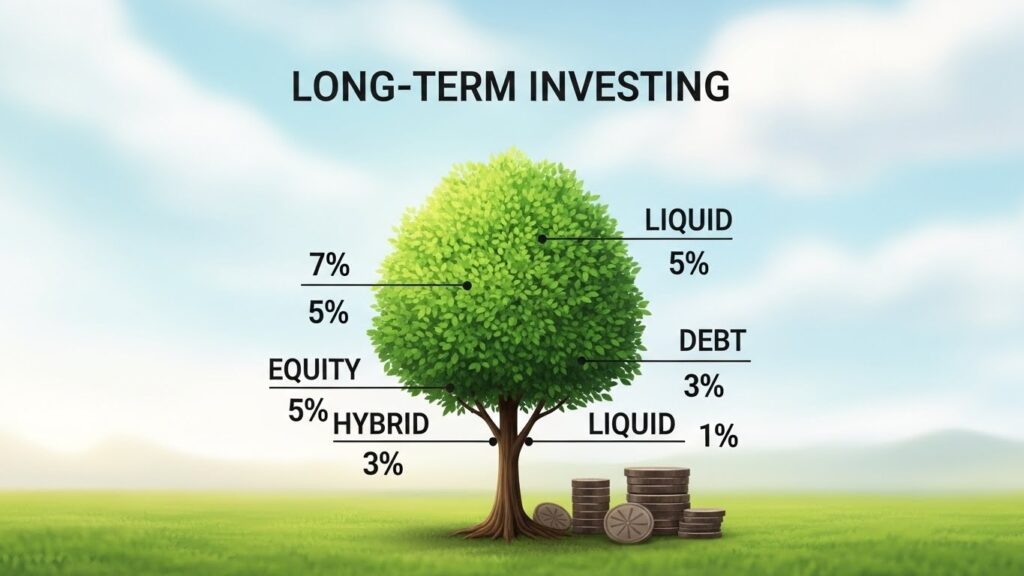 LONG-TERM INVESTING

LIQUID
5%

7%
5%

DEBT
3%

EQUITY
5%

HYBRID
3%

LIQUID
1%